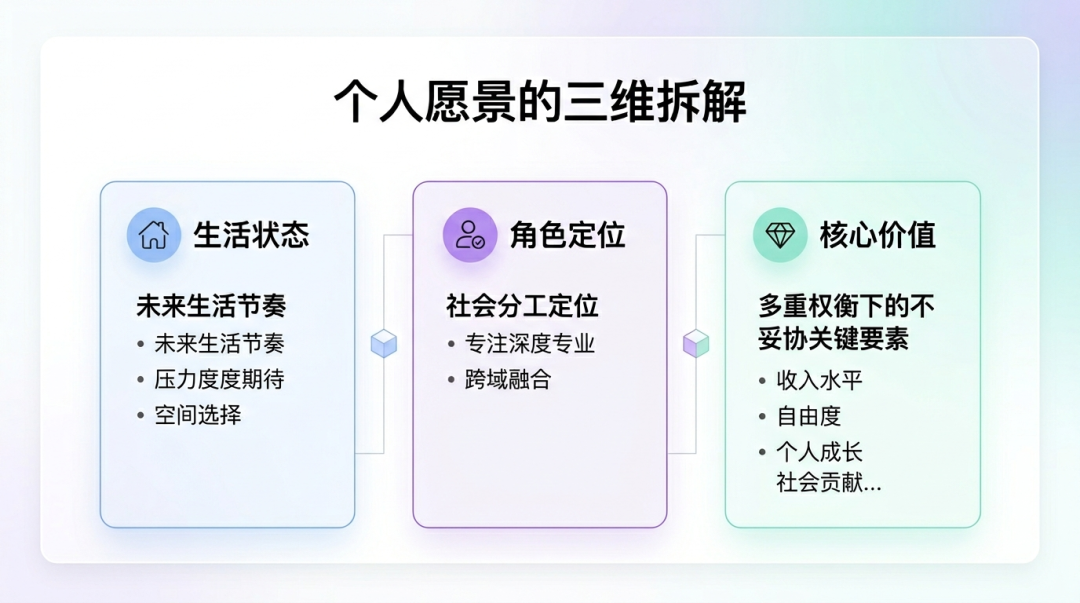 个人愿景的三维拆解

生活状态

未来生活节奏
• 未来生活节奏
• 压力度度期待
• 空间选择

角色定位

社会分工定位
• 专注深度专业
• 跨域融合

核心价值

多重权衡下的不妥协关键要素
• 收入水平
• 自由度
• 个人成长
社会贡献...